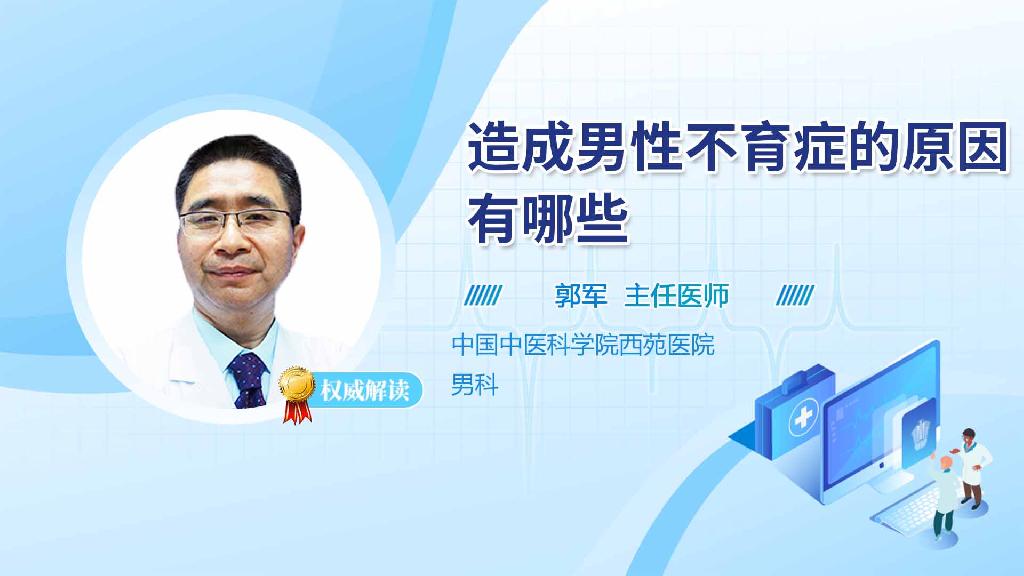 造成男性不育症的原因有哪些

郭军 主任医师

中国中医科学院西苑医院

男科

权威解读